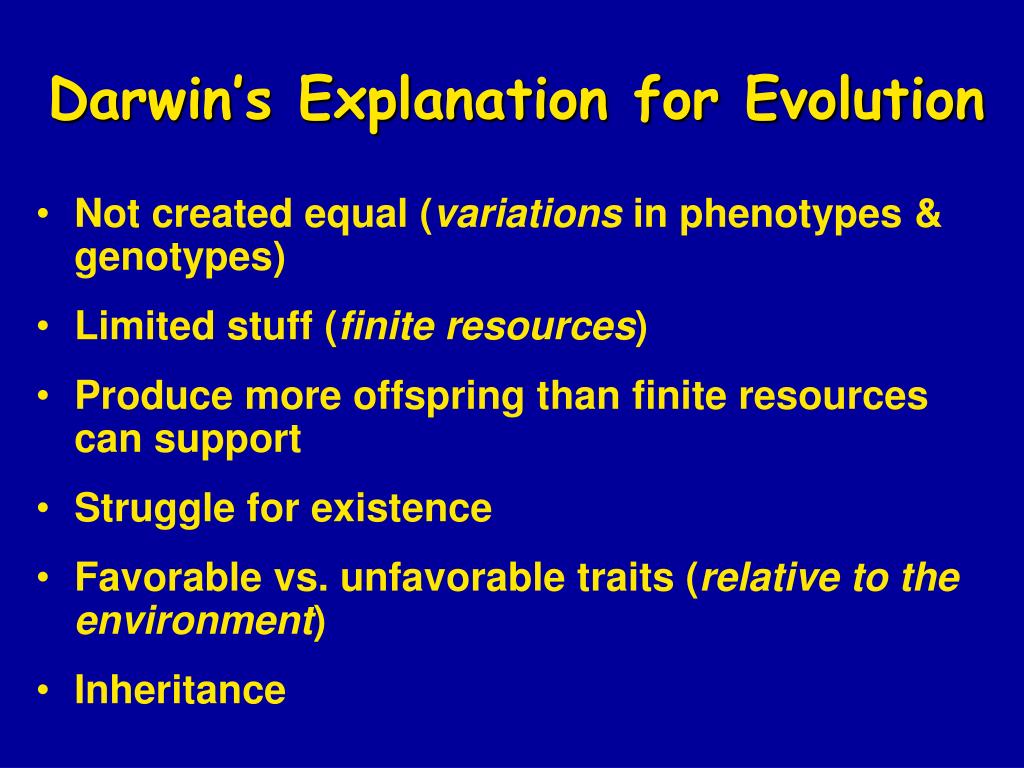 Darwin's Explanation for Evolution

• Not created equal (variations in phenotypes & genotypes)
• Limited stuff (finite resources)
• Produce more offspring than finite resources can support
• Struggle for existence
• Favorable vs. unfavorable traits (relative to the environment)
• Inheritance